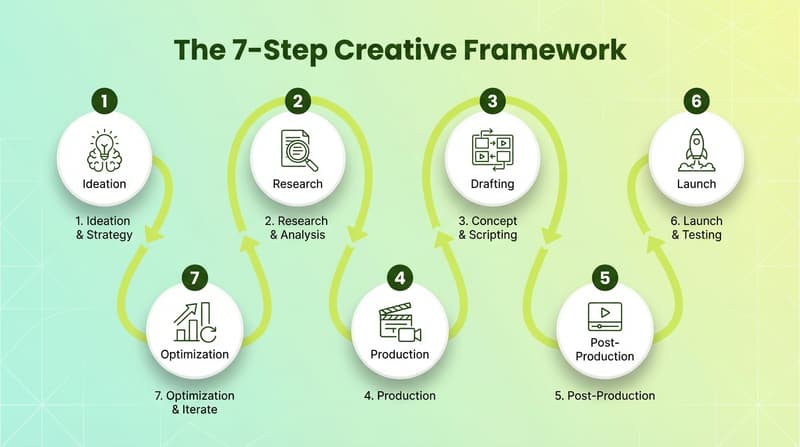 The 7-Step Creative Framework

1

Ideation

1. Ideation & Strategy

2

Research

2. Research & Analysis

3

Drafting

3. Concept & Scripting

6

Launch

6. Launch & Testing

7

Optimization

7. Optimization & Iterate

4

Production

4. Production

5

Post-Production

5. Post-Production